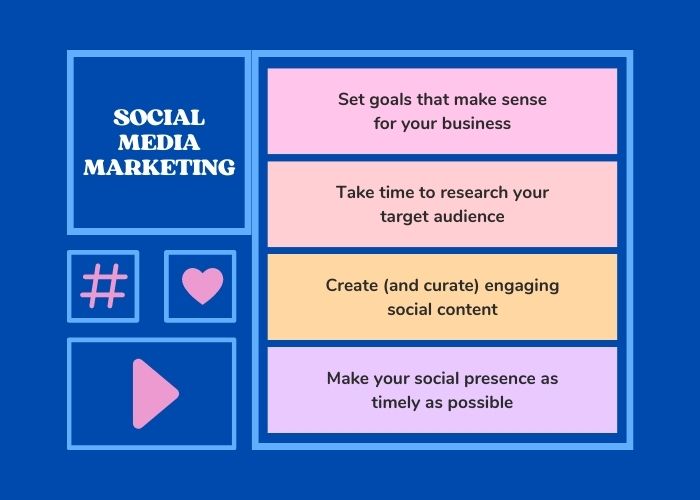 SOCIAL MEDIA MARKETING

#

Set goals that make sense for your business

Take time to research your target audience

Create (and curate) engaging social content

Make your social presence as timely as possible